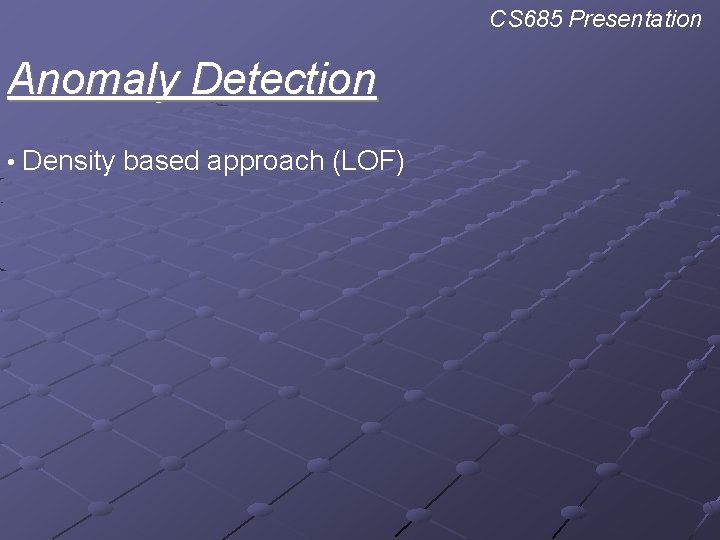 CS685 Presentation

Anomaly Detection

• Density based approach (LOF)